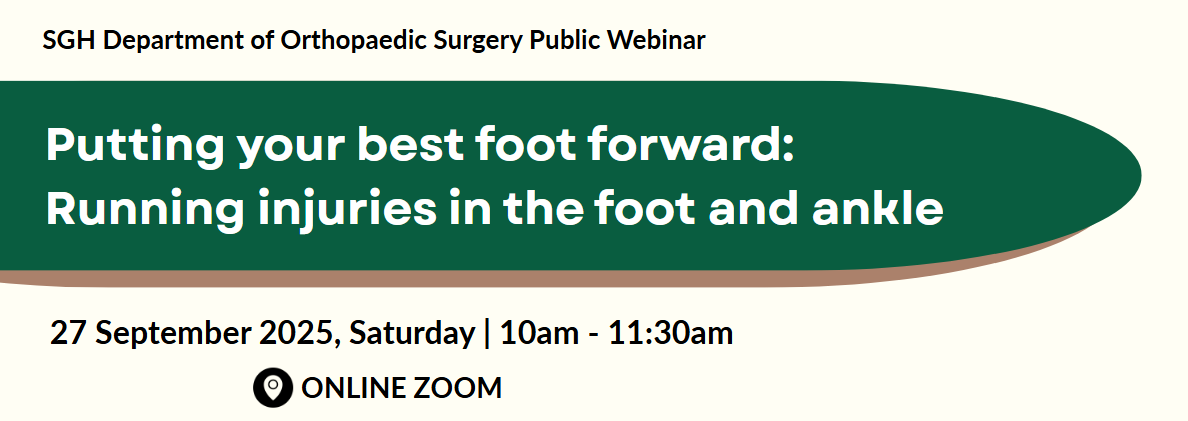 SGH Department of Orthopaedic Surgery Public Webinar

Putting your best foot forward: Running injuries in the foot and ankle

27 September 2025, Saturday | 10am - 11:30am

ONLINE ZOOM